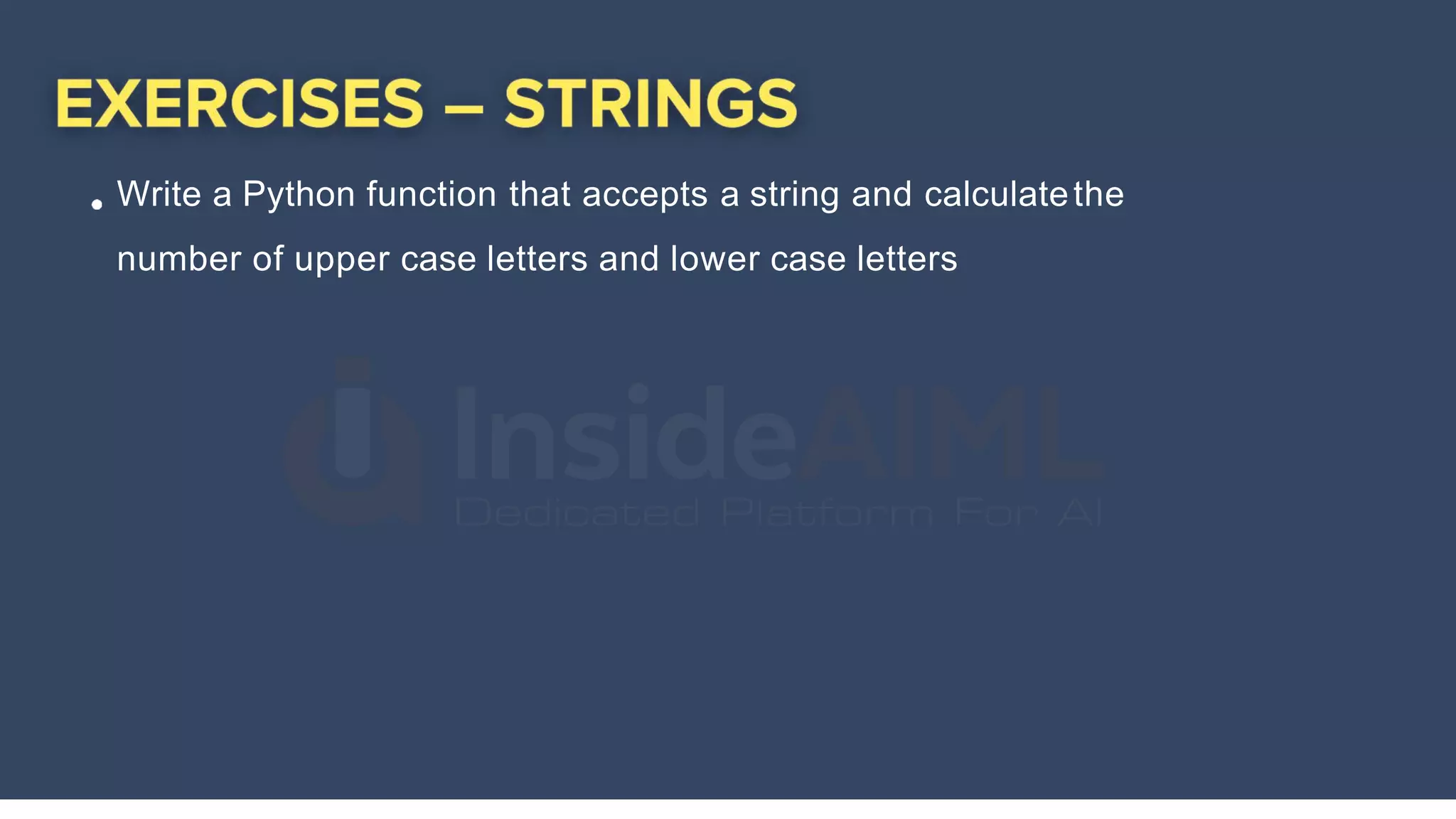 EXERCISES – STRINGS

• Write a Python function that accepts a string and calculate the number of upper case letters and lower case letters

InsideAIML
Dedicated Platform For AI